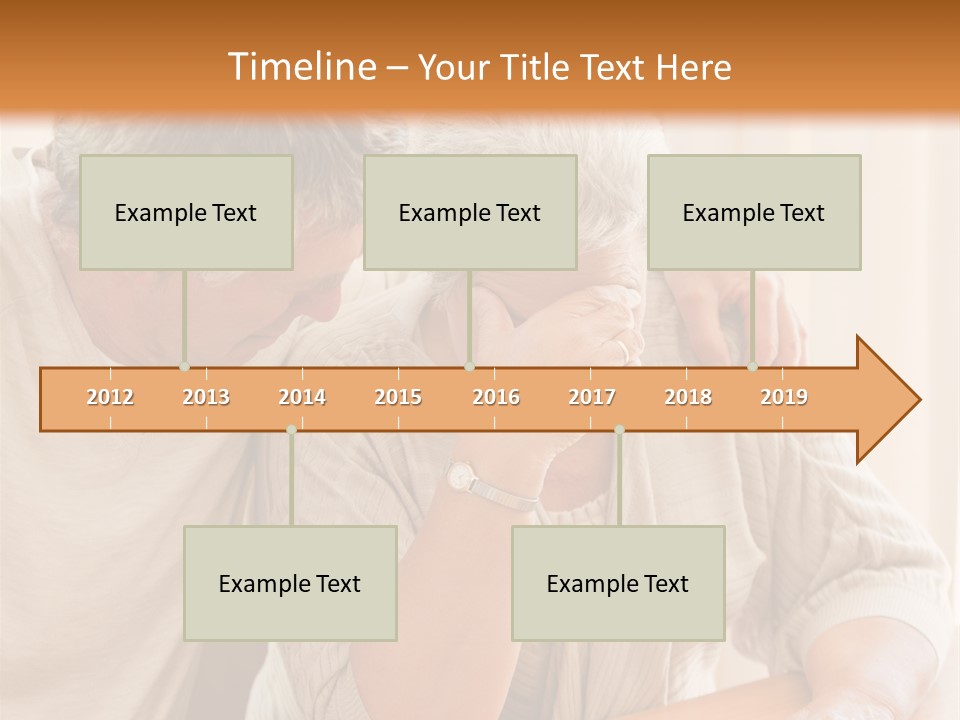 Timeline – Your Title Text Here

Example Text

Example Text

Example Text

2012 2013 2014 2015 2016 2017 2018 2019

Example Text

Example Text